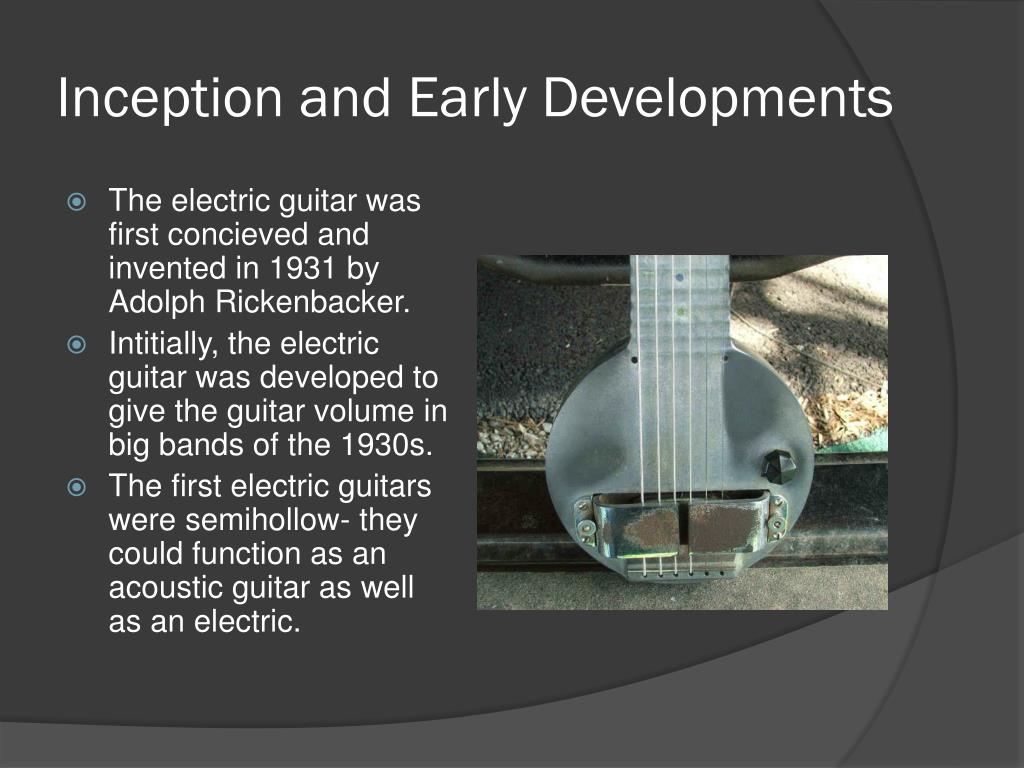 Inception and Early Developments

The electric guitar was first concieved and invented in 1931 by Adolph Rickenbacker.

Intitially, the electric guitar was developed to give the guitar volume in big bands of the 1930s.

The first electric guitars were semihollow- they could function as an acoustic guitar as well as an electric.